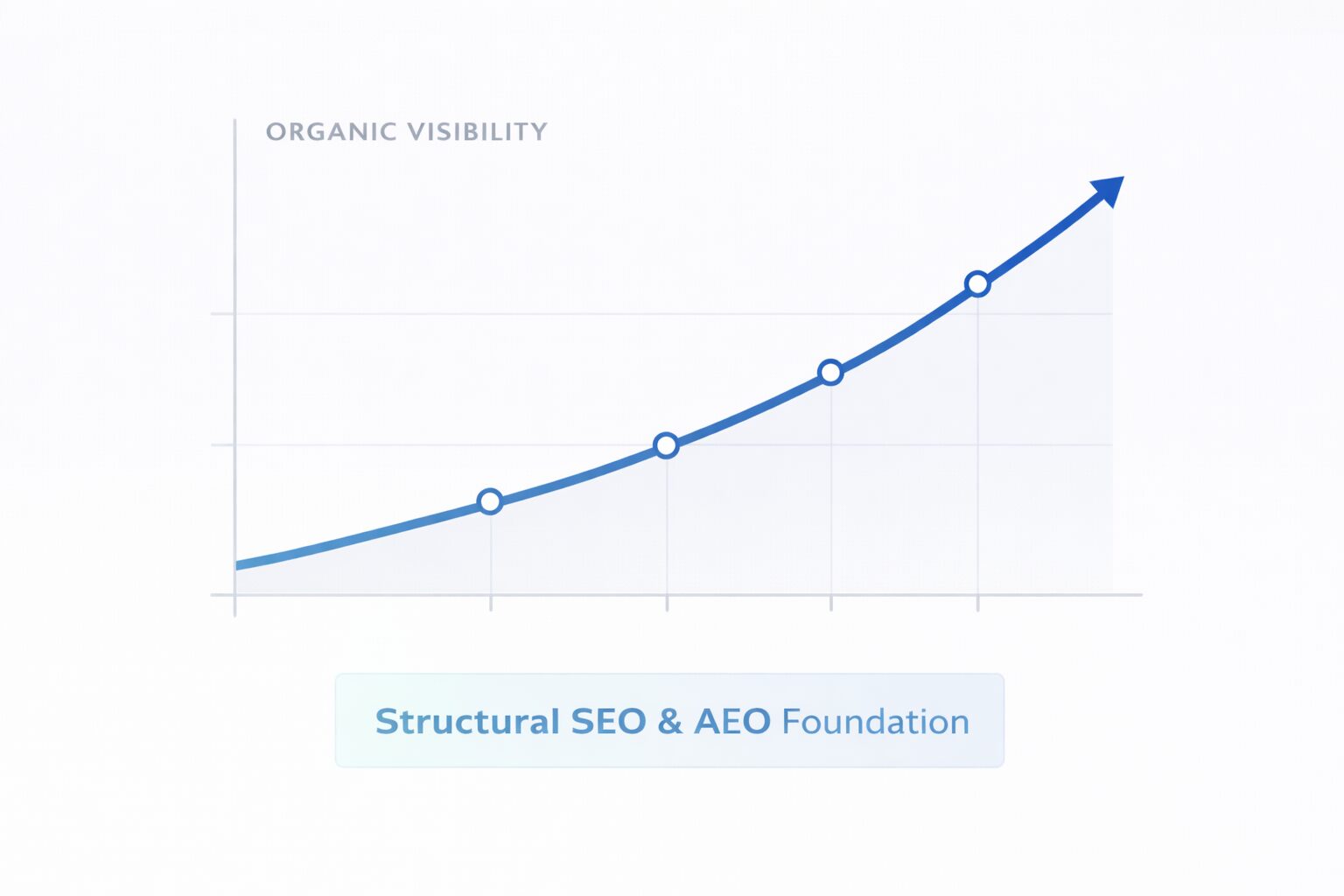 ORGANIC VISIBILITY

Structural SEO & AEO Foundation